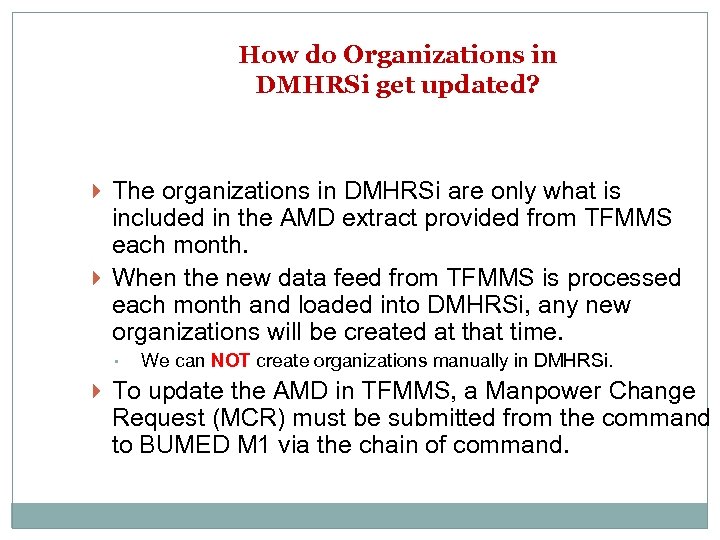 How do Organizations in DMHRSi get updated?

The organizations in DMHRSi are only what is included in the AMD extract provided from TFMMS each month.

When the new data feed from TFMMS is processed each month and loaded into DMHRSi, any new organizations will be created at that time.

We can NOT create organizations manually in DMHRSi.

To update the AMD in TFMMS, a Manpower Change Request (MCR) must be submitted from the command to BUMED M1 via the chain of command.